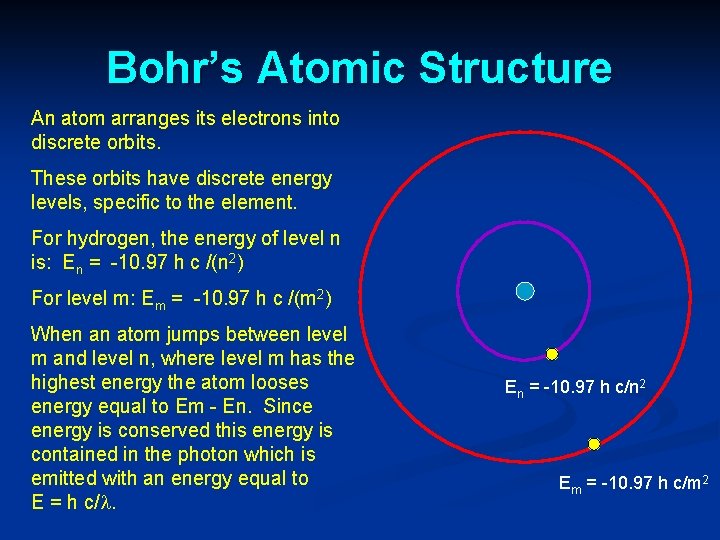 Bohr's Atomic Structure

An atom arranges its electrons into discrete orbits.

These orbits have discrete energy levels, specific to the element.

For hydrogen, the energy of level n is: $E_n = -10.97\ h\ c\ /(n^2)$

For level m: $E_m = -10.97\ h\ c\ /(m^2)$

When an atom jumps between level m and level n, where level m has the highest energy the atom looses energy equal to Em - En. Since energy is conserved this energy is contained in the photon which is emitted with an energy equal to $E = h\ c/\lambda$.

$E_n = -10.97\ h\ c/n^2$

$E_m = -10.97\ h\ c/m^2$